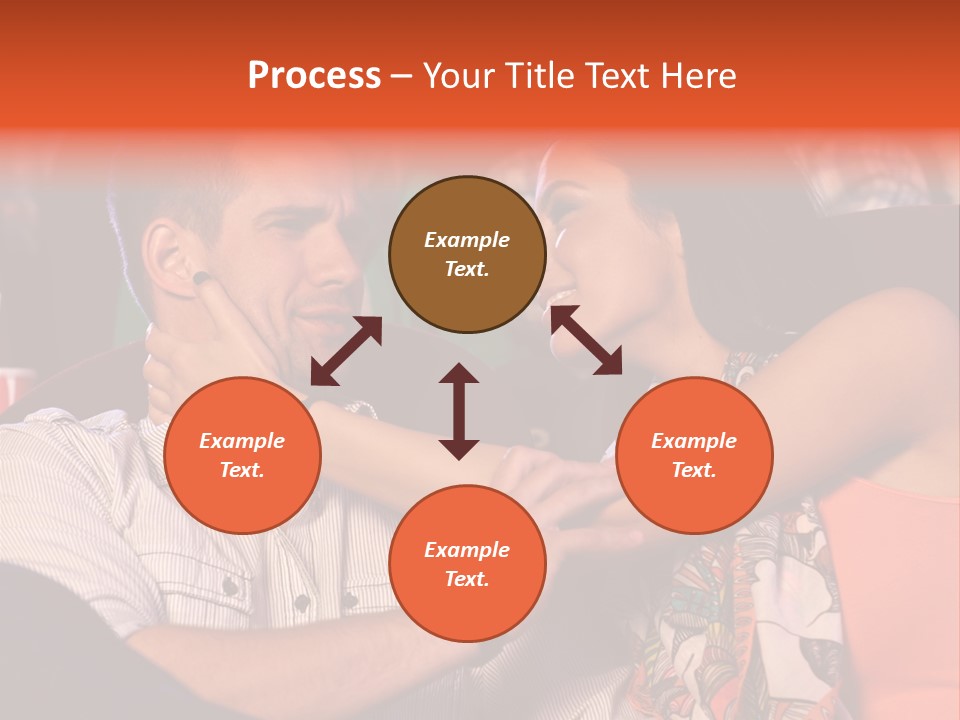 Process – Your Title Text Here

Example Text.

Example Text.

Example Text.

Example Text.